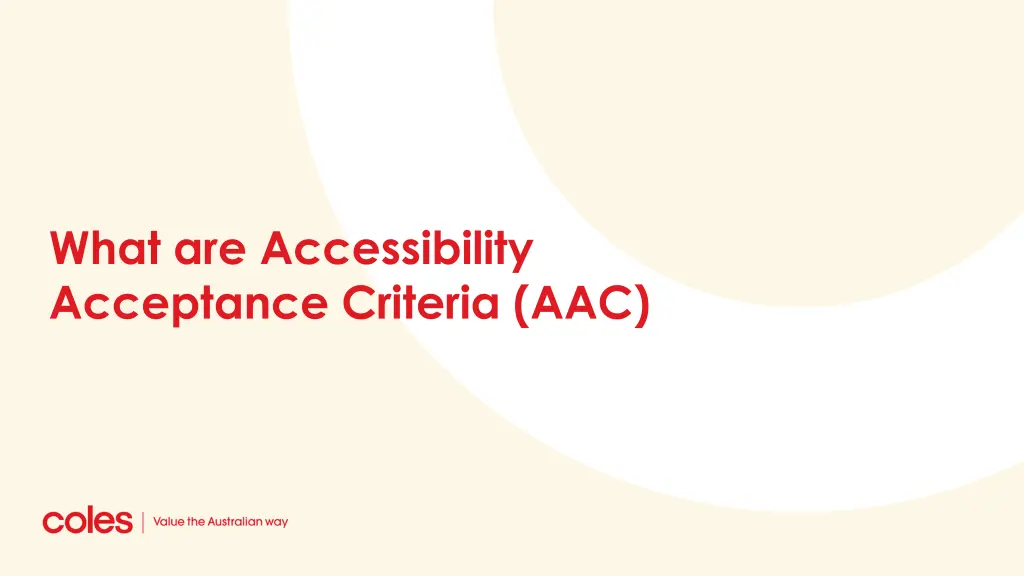 What are Accessibility Acceptance Criteria (AAC)

coles | Value the Australian way